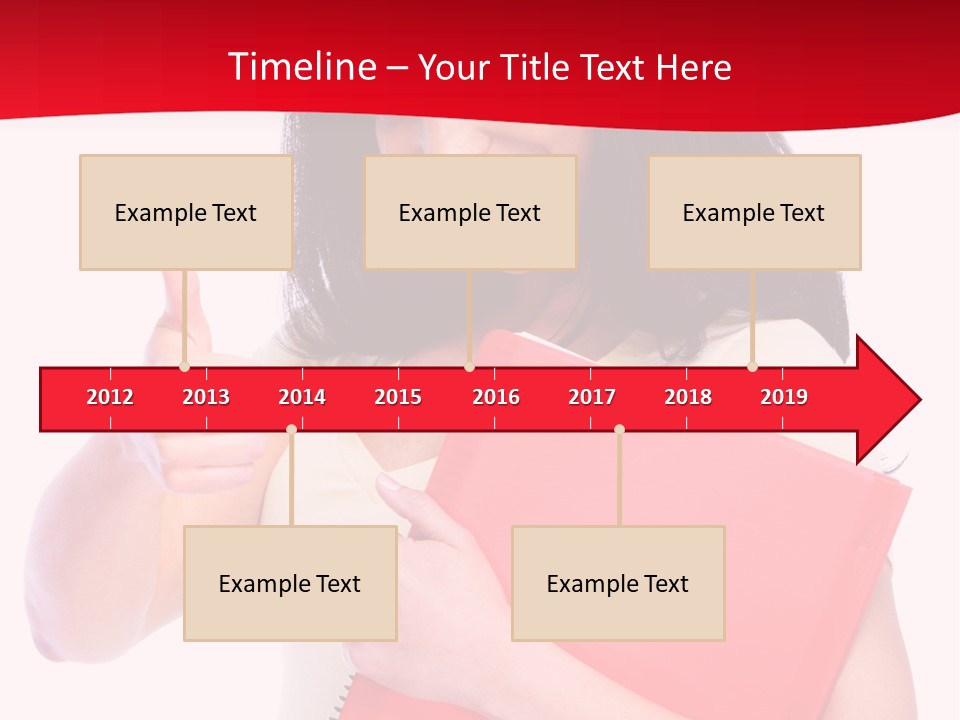 Timeline – Your Title Text Here

Example Text

Example Text

Example Text

2012 2013 2014 2015 2016 2017 2018 2019

Example Text

Example Text